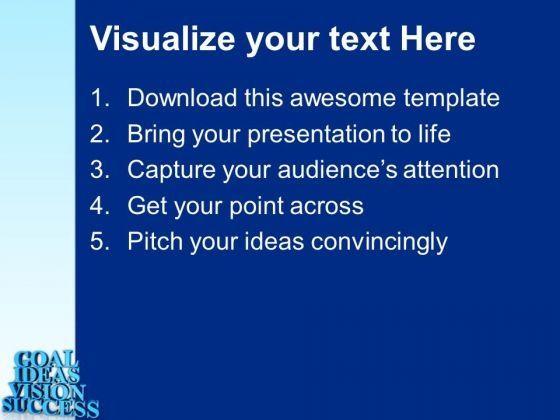 Visualize your text Here

1. Download this awesome template
2. Bring your presentation to life
3. Capture your audience's attention
4. Get your point across
5. Pitch your ideas convincingly

GOAL
IDEAS
VISION
SUCCESS